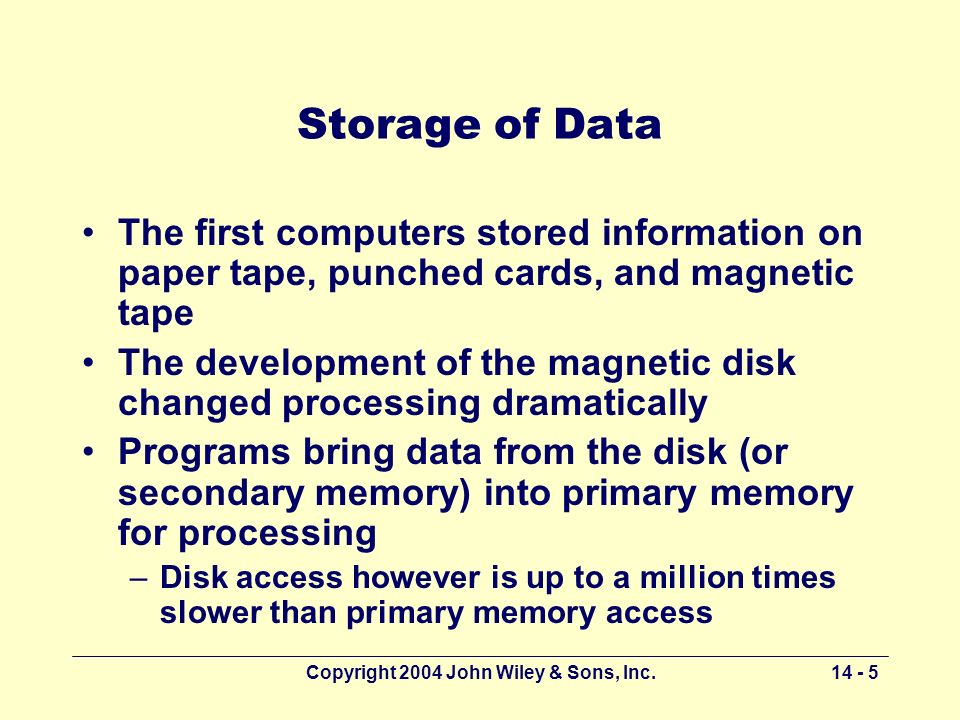 Storage of Data

• The first computers stored information on paper tape, punched cards, and magnetic tape

• The development of the magnetic disk changed processing dramatically

• Programs bring data from the disk (or secondary memory) into primary memory for processing

– Disk access however is up to a million times slower than primary memory access

Copyright 2004 John Wiley & Sons, Inc.

14 - 5